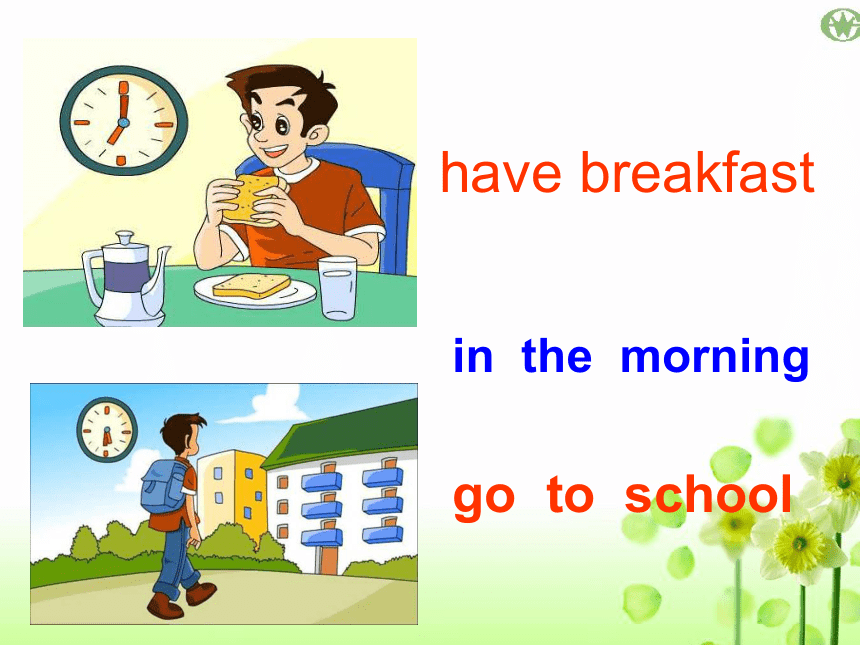 have breakfast

in the morning

go to school